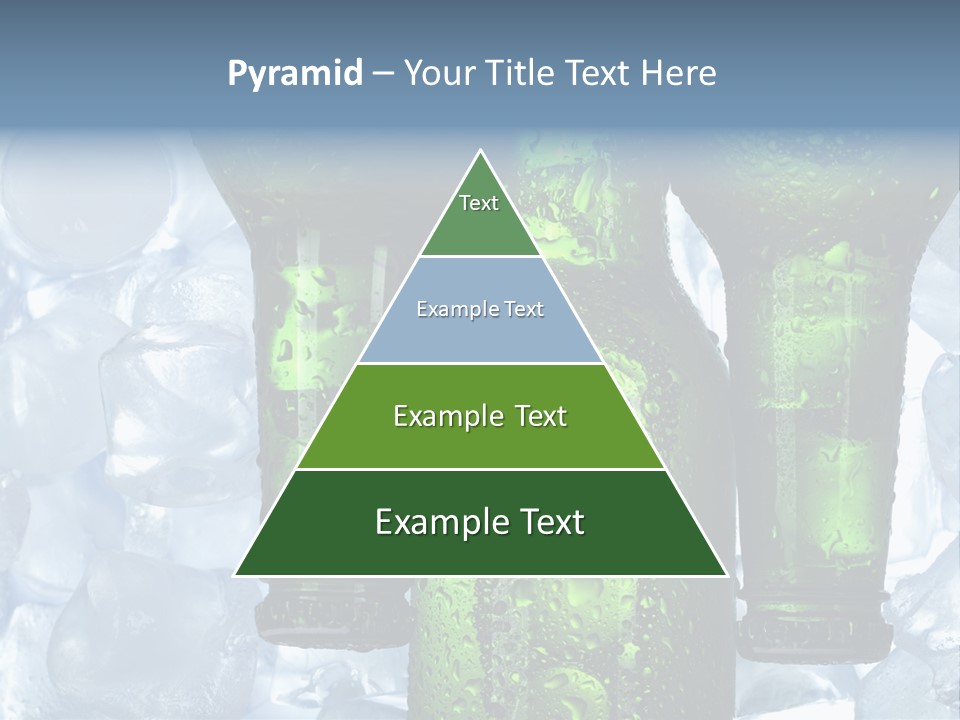 Pyramid – Your Title Text Here

Text

Example Text

Example Text

Example Text